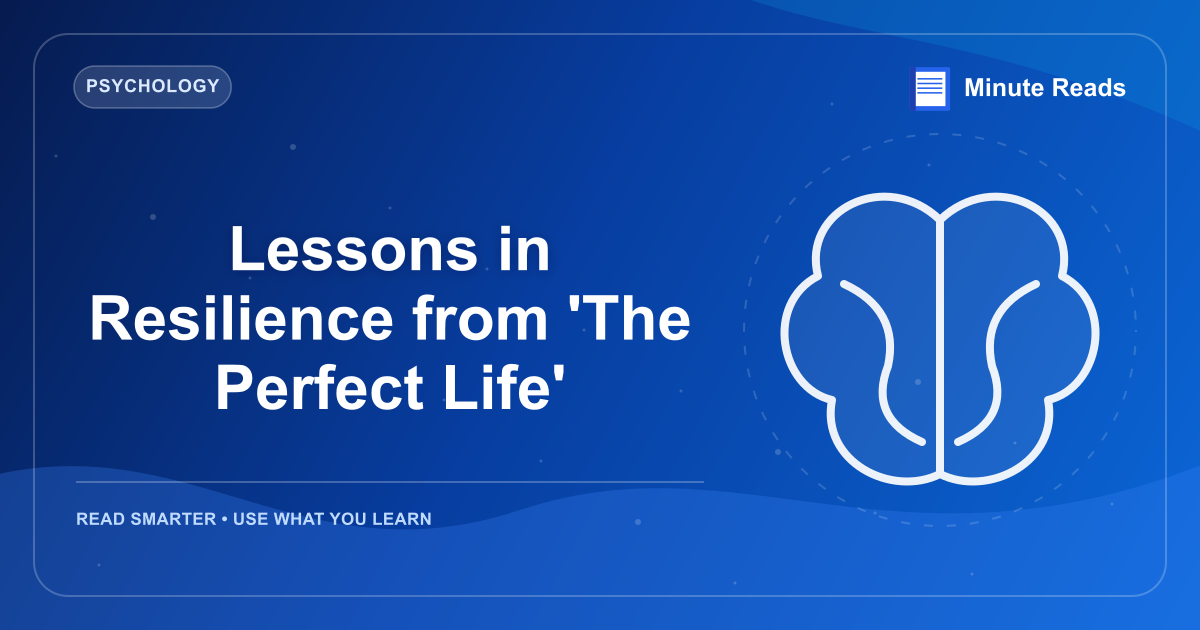 PSYCHOLOGY

Minute Reads

Lessons in Resilience from 'The Perfect Life'

READ SMARTER • USE WHAT YOU LEARN